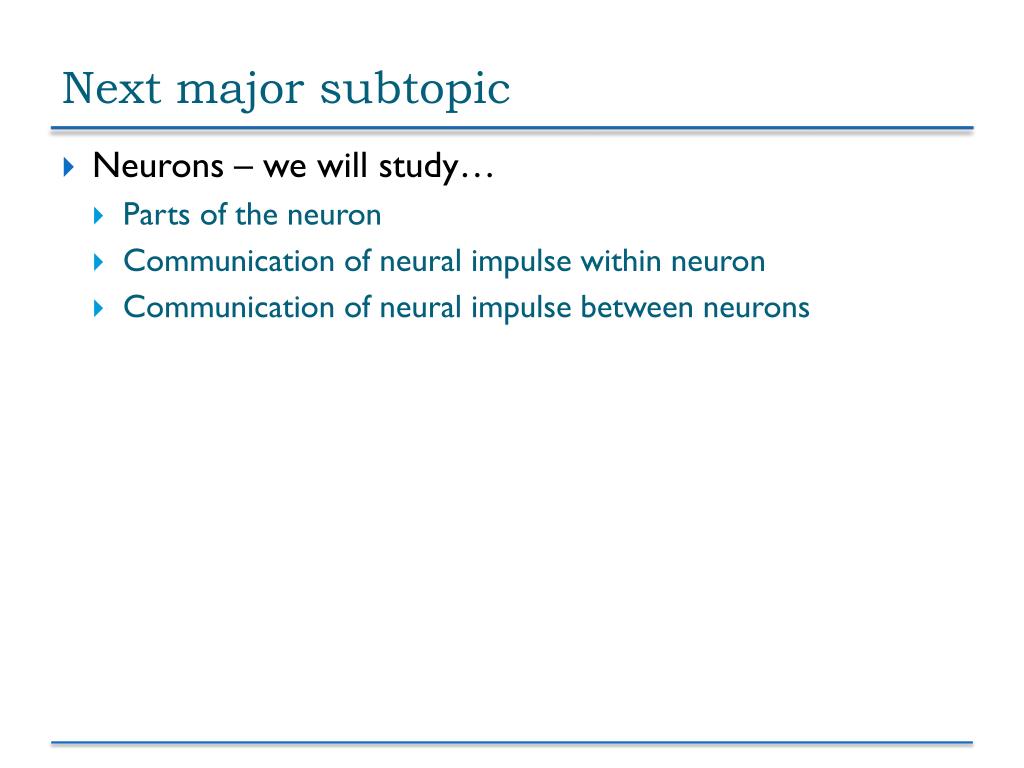 Next major subtopic

Neurons – we will study…

Parts of the neuron

Communication of neural impulse within neuron

Communication of neural impulse between neurons